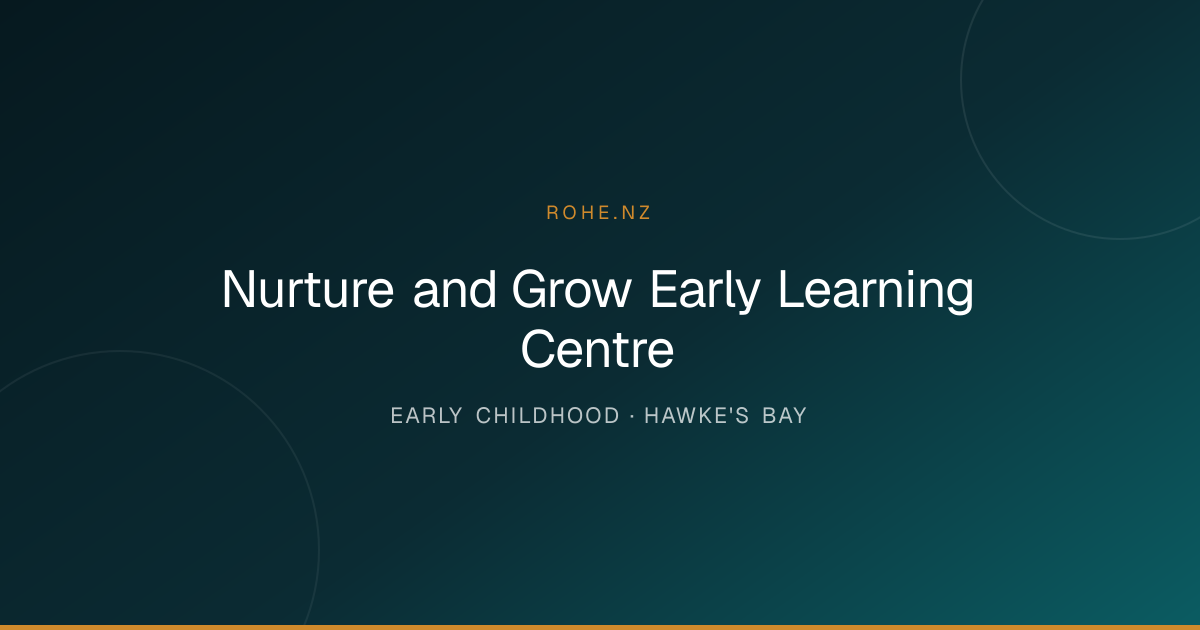 ROHE.NZ

Nurture and Grow Early Learning Centre

EARLY CHILDHOOD · HAWKE'S BAY